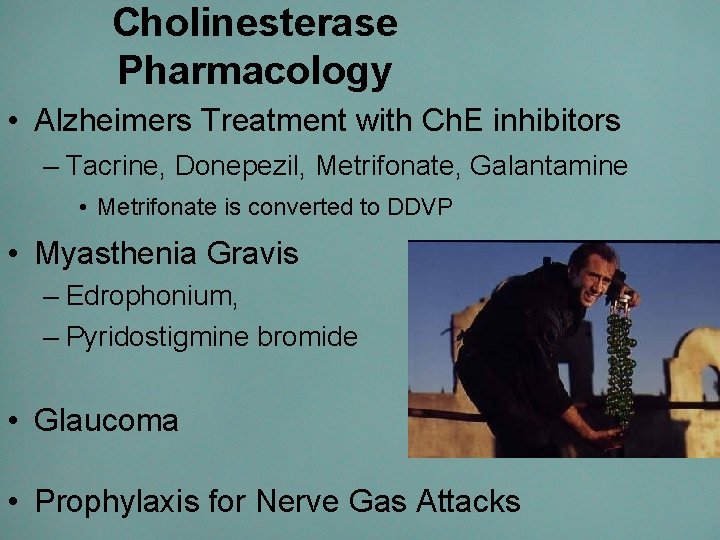 Cholinesterase Pharmacology

• Alzheimers Treatment with ChE inhibitors
– Tacrine, Donepezil, Metrifonate, Galantamine
• Metrifonate is converted to DDVP

• Myasthenia Gravis
– Edrophonium,
– Pyridostigmine bromide

• Glaucoma

• Prophylaxis for Nerve Gas Attacks